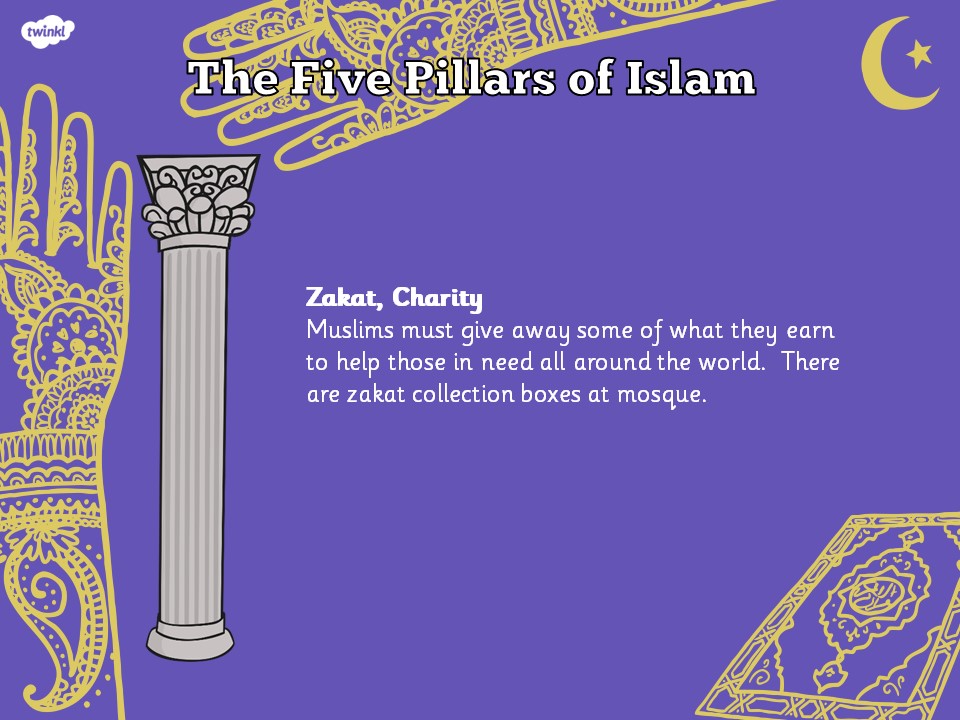 twinkl

The Five Pillars of Islam

Zakat, Charity
Muslims must give away some of what they earn to help those in need all around the world. There are zakat collection boxes at mosque.